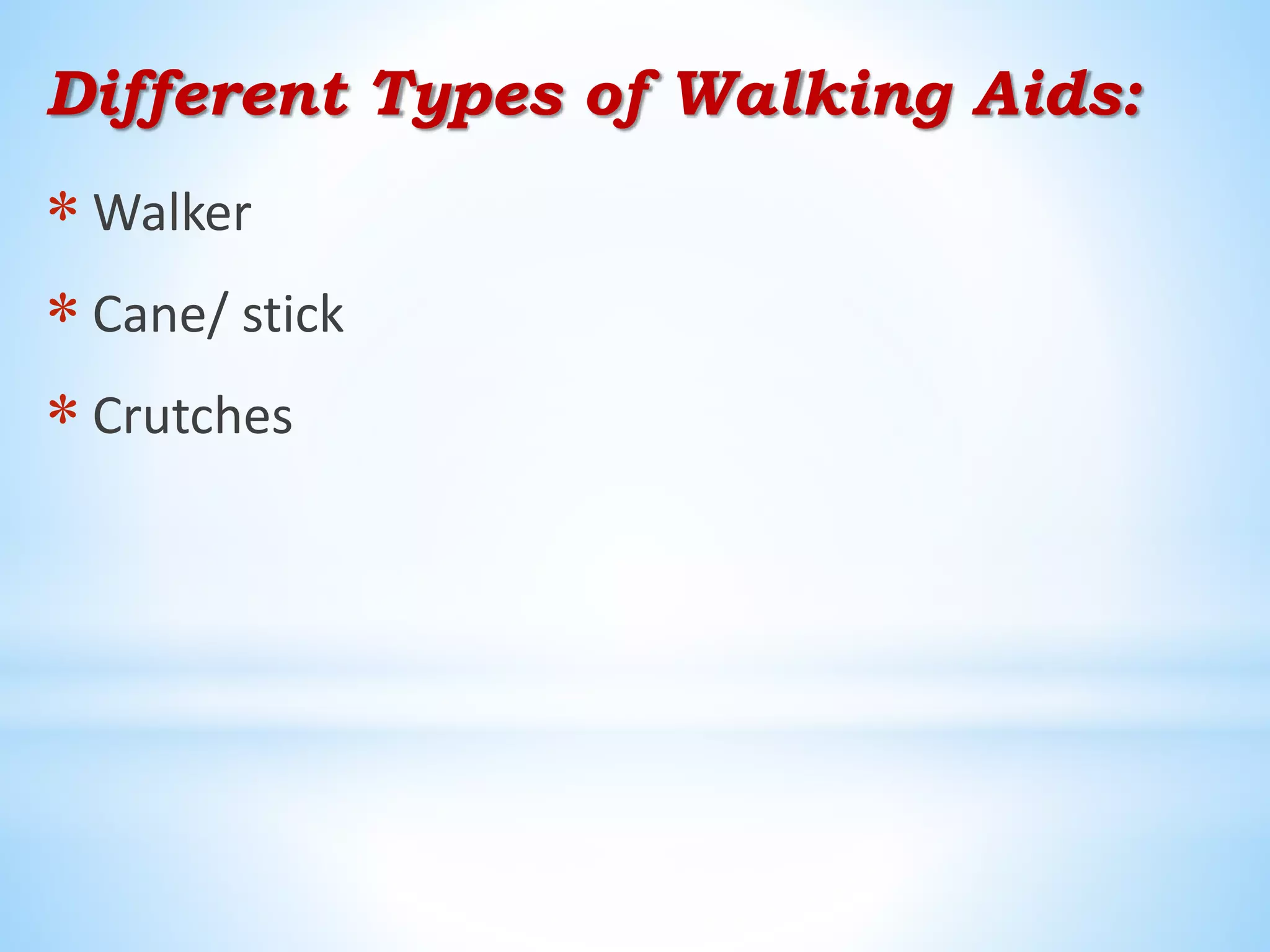 Different Types of Walking Aids:

* Walker
* Cane/ stick
* Crutches